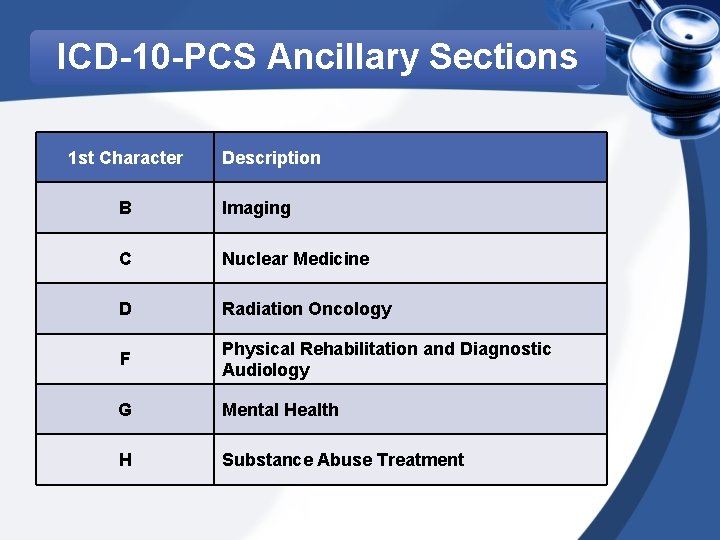 ICD-10-PCS Ancillary Sections

| 1st Character | Description |
|---|---|
| B | Imaging |
| C | Nuclear Medicine |
| D | Radiation Oncology |
| F | Physical Rehabilitation and Diagnostic Audiology |
| G | Mental Health |
| H | Substance Abuse Treatment |